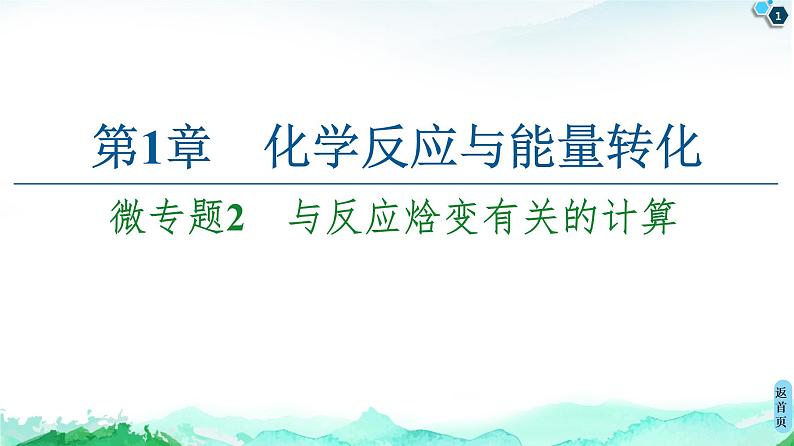 1

第1章　化学反应与能量转化

微专题2　与反应焓变有关的计算

返首页